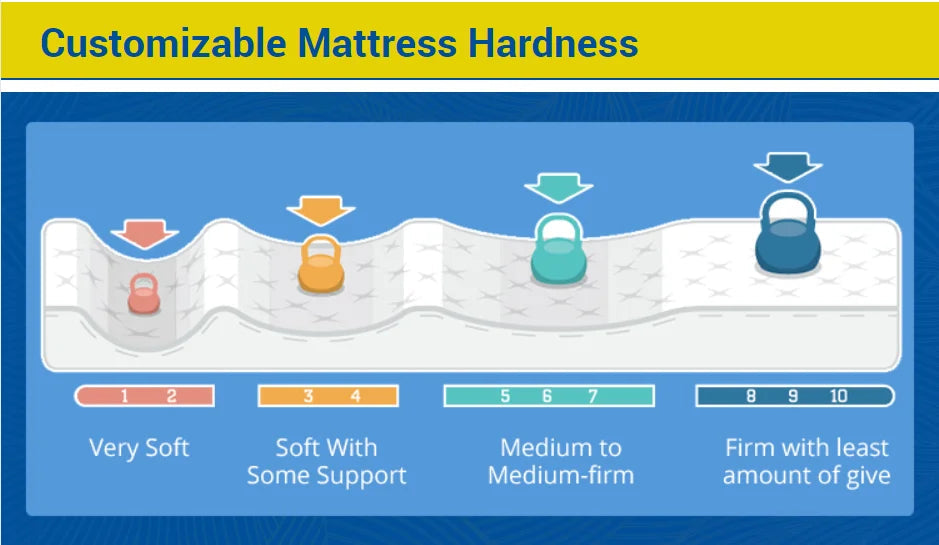 Customizable Mattress Hardness

1 2

Very Soft

3 4

Soft With Some Support

5 6 7

Medium to Medium-firm

8 9 10

Firm with least amount of give